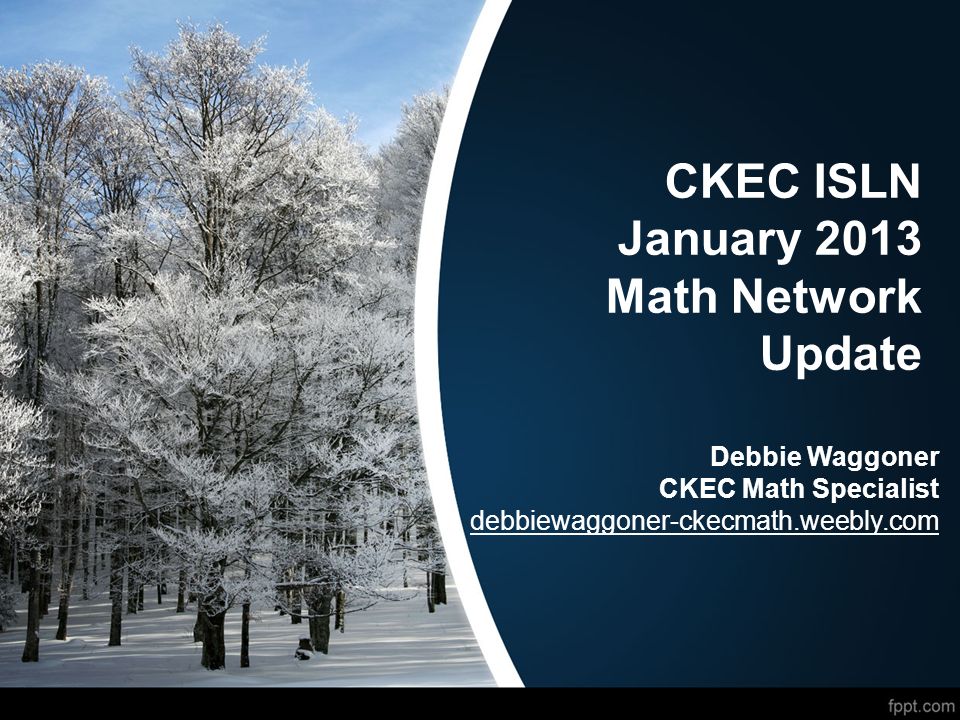 CKEC ISLN
January 2013
Math Network
Update

Debbie Waggoner
CKEC Math Specialist
debbiewaggoner-ckecmath.weebly.com

fppt.com